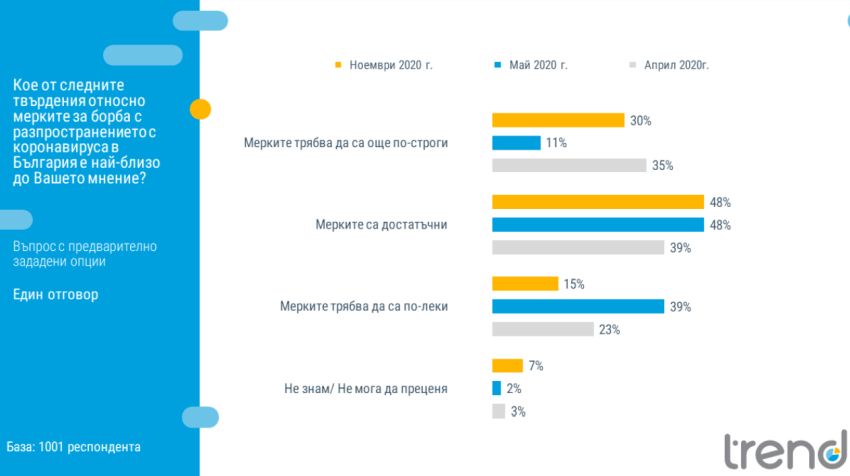 Кое от следните твърдения относно мерките за борба с разпространението с коронавируса в България е най-близо до Вашето мнение?

Въпрос с предварително зададени опции

Един отговор

База: 1001 респондента

Ноември 2020 г.  Май 2020 г.  Април 2020г.

Мерките трябва да са още по-строги
30%
11%
35%

Мерките са достатъчни
48%
48%
39%

Мерките трябва да са по-леки
15%
39%
23%

Не знам/ Не мога да преценя
7%
2%
3%

trend